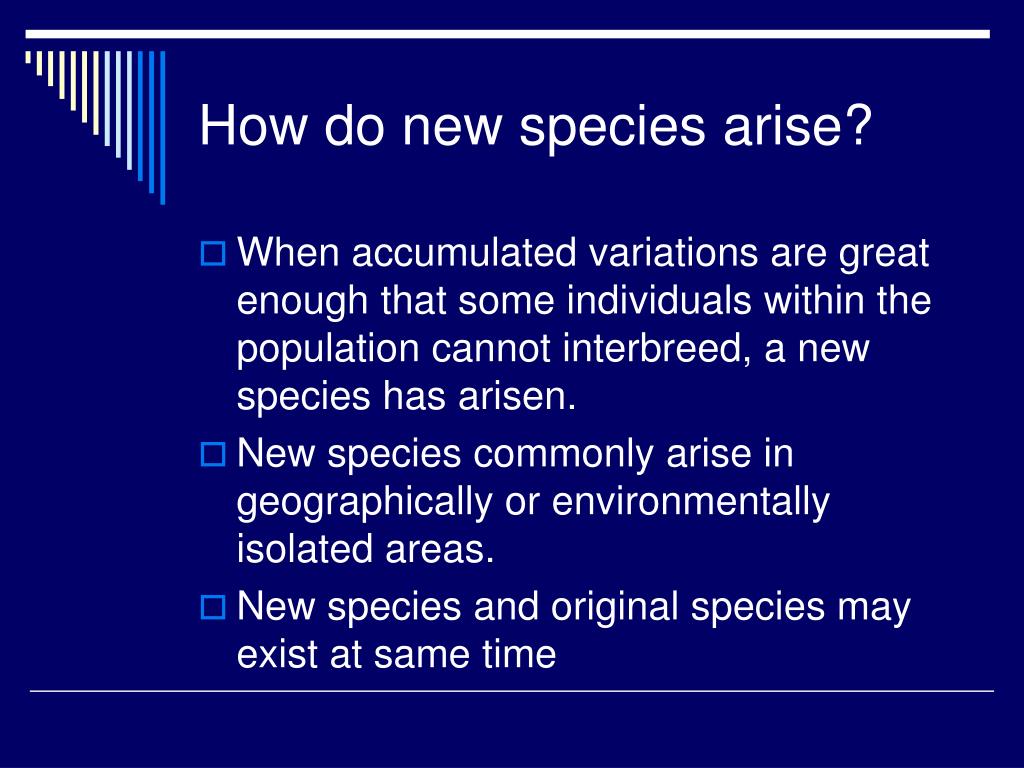 How do new species arise?

When accumulated variations are great enough that some individuals within the population cannot interbreed, a new species has arisen.

New species commonly arise in geographically or environmentally isolated areas.

New species and original species may exist at same time